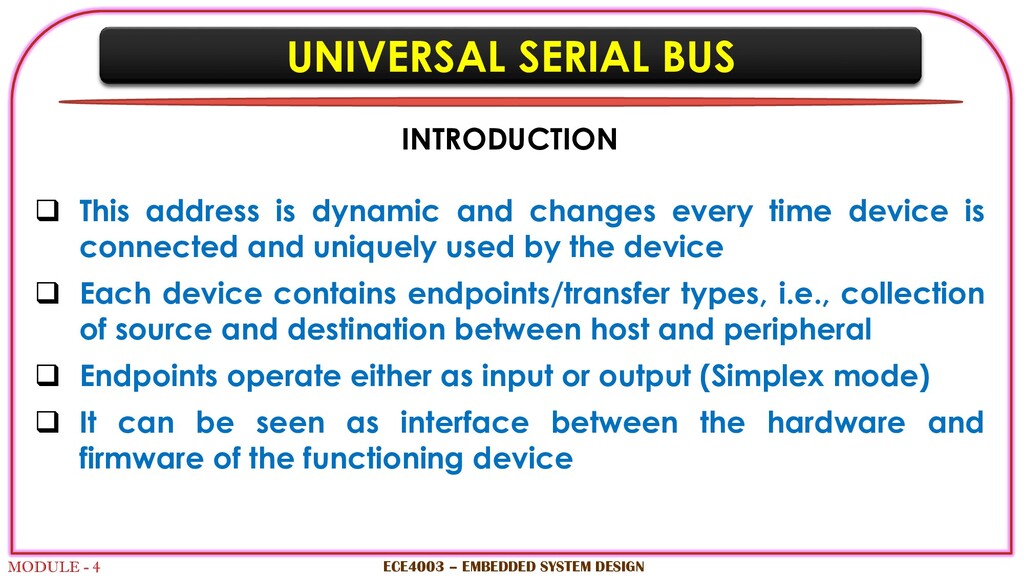 UNIVERSAL SERIAL BUS

INTRODUCTION

❑ This address is dynamic and changes every time device is connected and uniquely used by the device

❑ Each device contains endpoints/transfer types, i.e., collection of source and destination between host and peripheral

❑ Endpoints operate either as input or output (Simplex mode)

❑ It can be seen as interface between the hardware and firmware of the functioning device

MODULE - 4

ECE4003 – EMBEDDED SYSTEM DESIGN